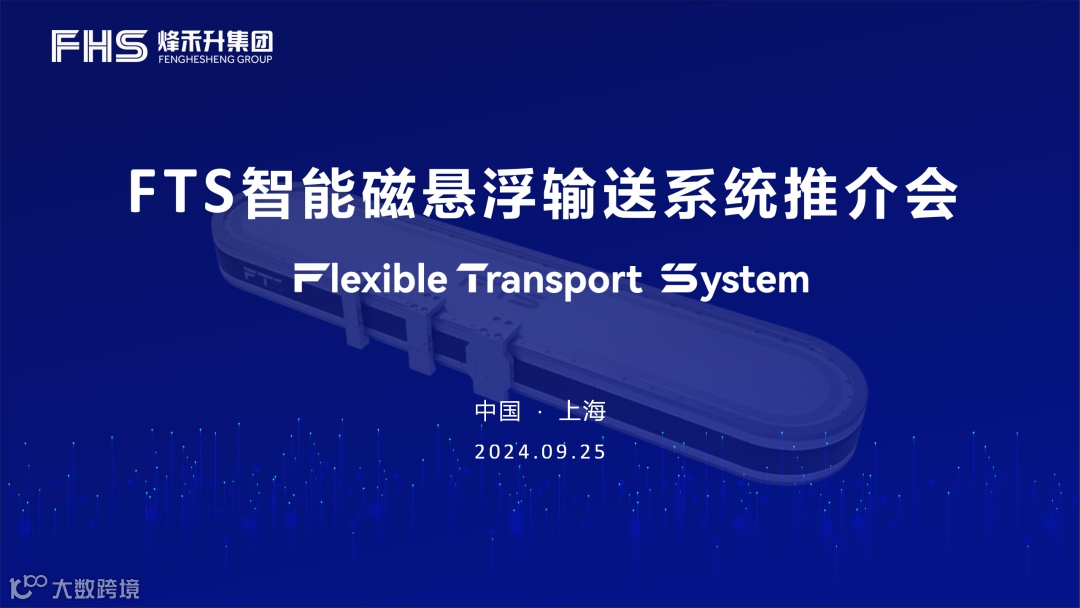 FHS 烽禾升集团
FENGHESHENG GROUP

FTS智能磁悬浮输送系统推介会

Flexible Transport System

中国 · 上海

2024.09.25

大数跨境